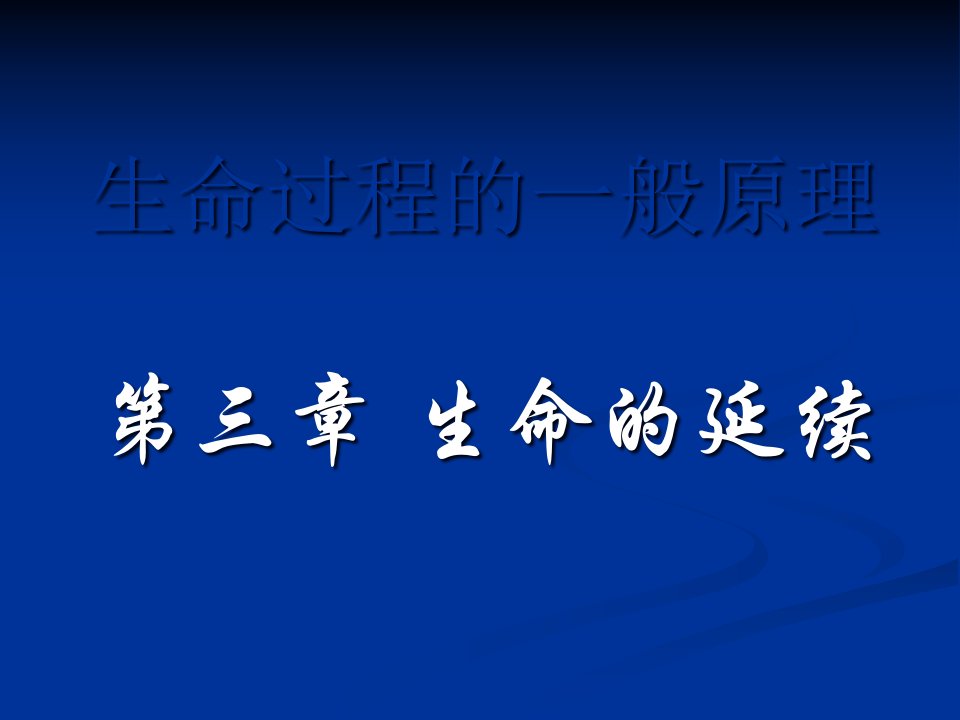 生命过程的一般原理

第三章 生命的延续